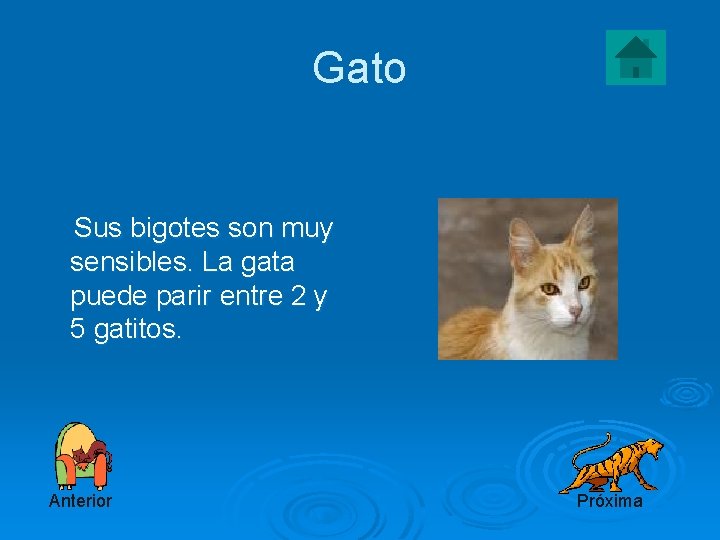 Gato

Sus bigotes son muy sensibles. La gata puede parir entre 2 y 5 gatitos.

Anterior

Próxima